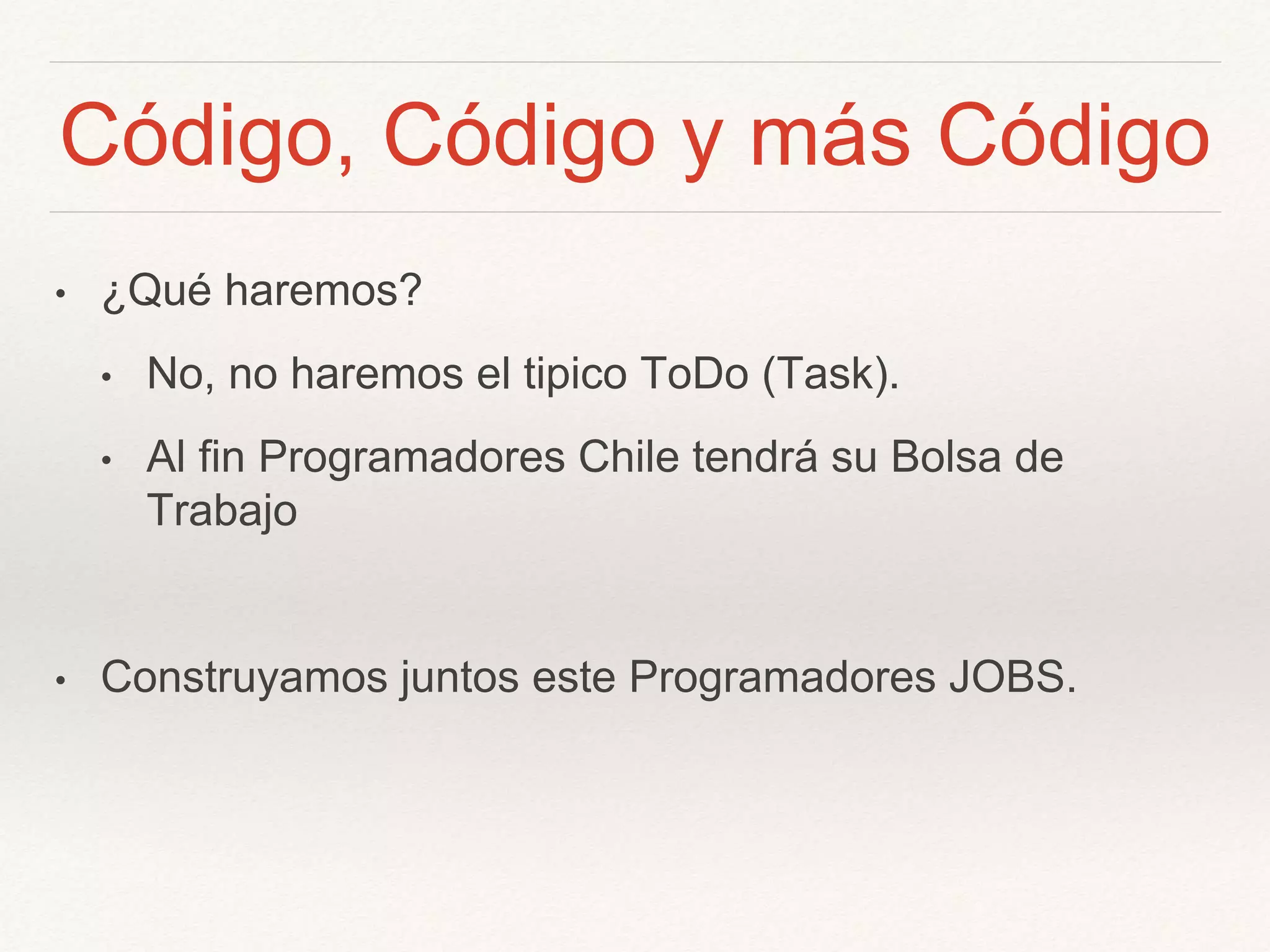 Código, Código y más Código

• ¿Qué haremos?

• No, no haremos el tipico ToDo (Task).

• Al fin Programadores Chile tendrá su Bolsa de Trabajo

• Construyamos juntos este Programadores JOBS.